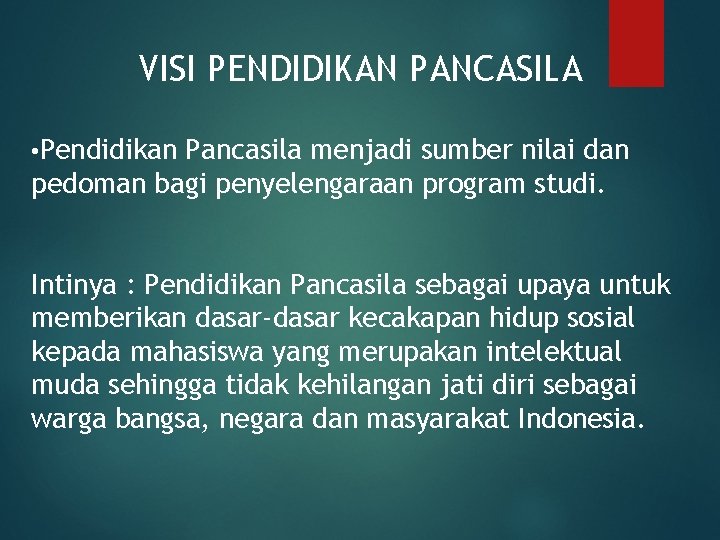 VISI PENDIDIKAN PANCASILA

•Pendidikan Pancasila menjadi sumber nilai dan pedoman bagi penyelengaraan program studi.

Intinya : Pendidikan Pancasila sebagai upaya untuk memberikan dasar-dasar kecakapan hidup sosial kepada mahasiswa yang merupakan intelektual muda sehingga tidak kehilangan jati diri sebagai warga bangsa, negara dan masyarakat Indonesia.